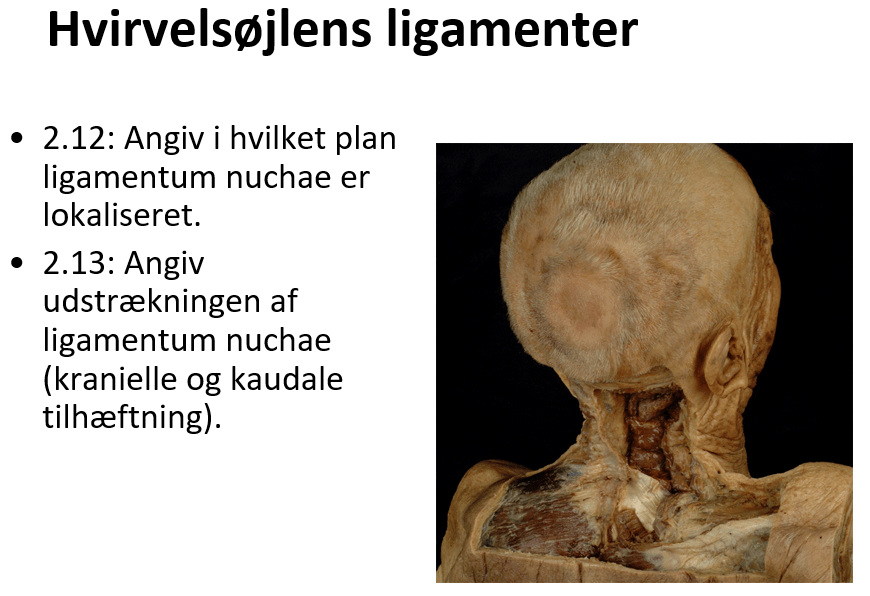 Hvirvelsøjlens ligamenter

• 2.12: Angiv i hvilket plan ligamentum nuchae er lokaliseret.
• 2.13: Angiv udstrækningen af ligamentum nuchae (kranielle og kaudale tilhæftning).